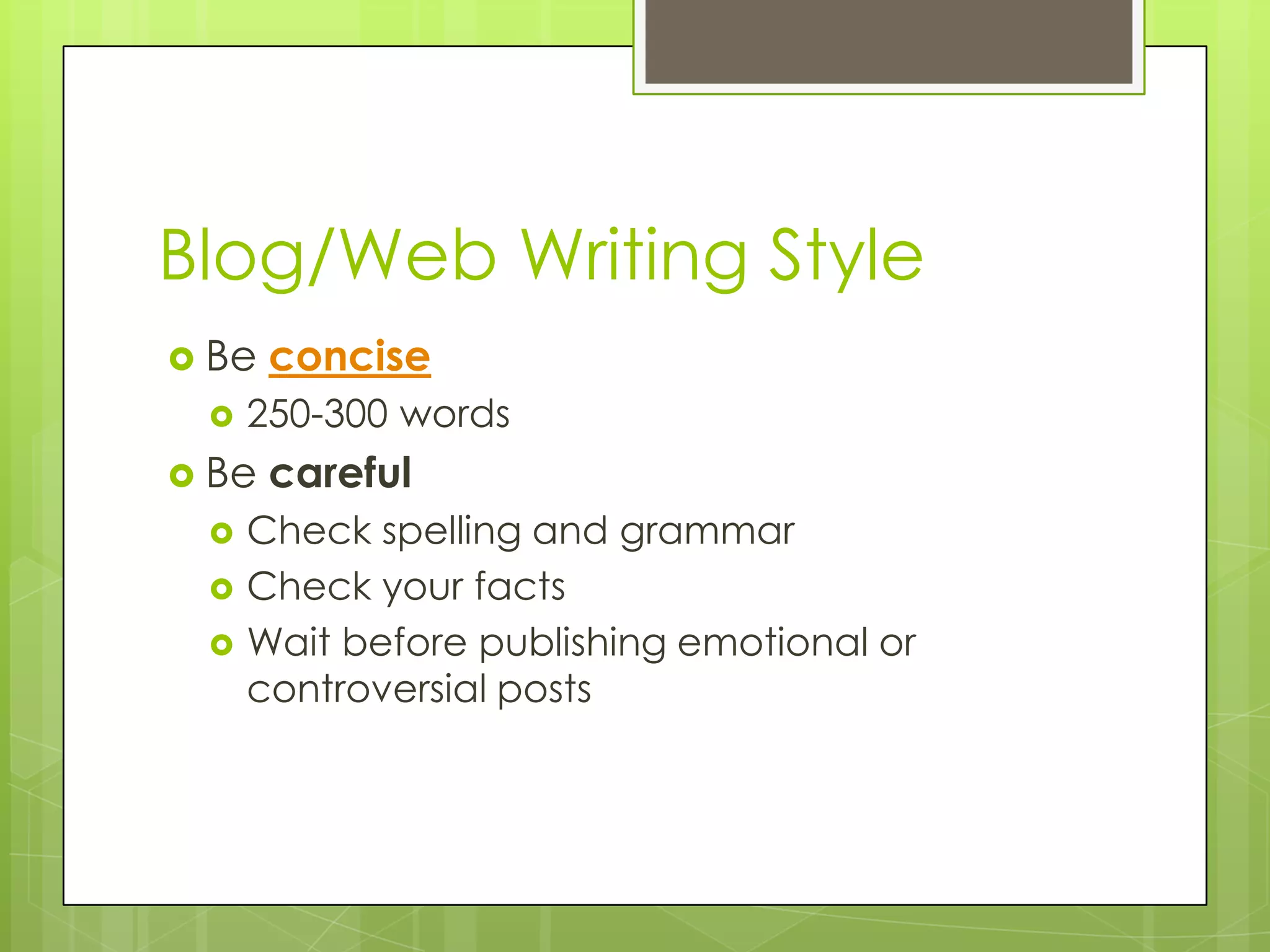 Blog/Web Writing Style

Be concise

250-300 words

Be careful

Check spelling and grammar

Check your facts

Wait before publishing emotional or controversial posts